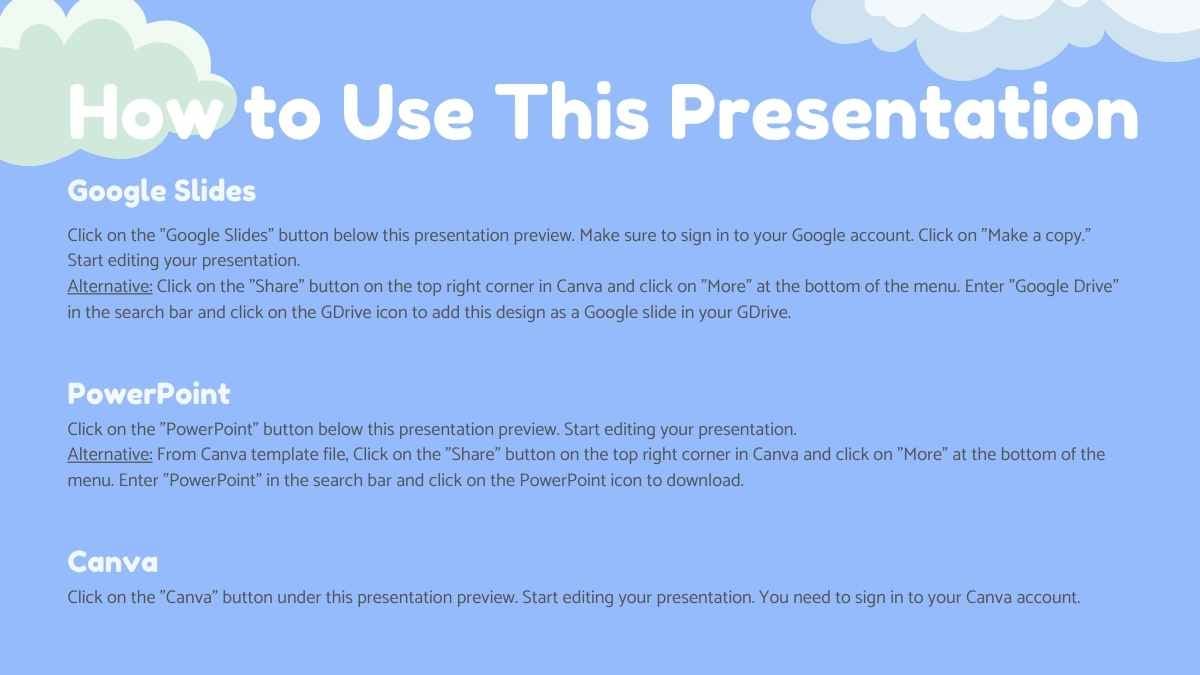 How to Use This Presentation

Google Slides

Click on the "Google Slides" button below this presentation preview. Make sure to sign in to your Google account. Click on "Make a copy." Start editing your presentation.
Alternative: Click on the "Share" button on the top right corner in Canva and click on "More" at the bottom of the menu. Enter "Google Drive" in the search bar and click on the GDrive icon to add this design as a Google slide in your GDrive.

PowerPoint

Click on the "PowerPoint" button below this presentation preview. Start editing your presentation.
Alternative: From Canva template file, Click on the "Share" button on the top right corner in Canva and click on "More" at the bottom of the menu. Enter "PowerPoint" in the search bar and click on the PowerPoint icon to download.

Canva

Click on the "Canva" button under this presentation preview. Start editing your presentation. You need to sign in to your Canva account.